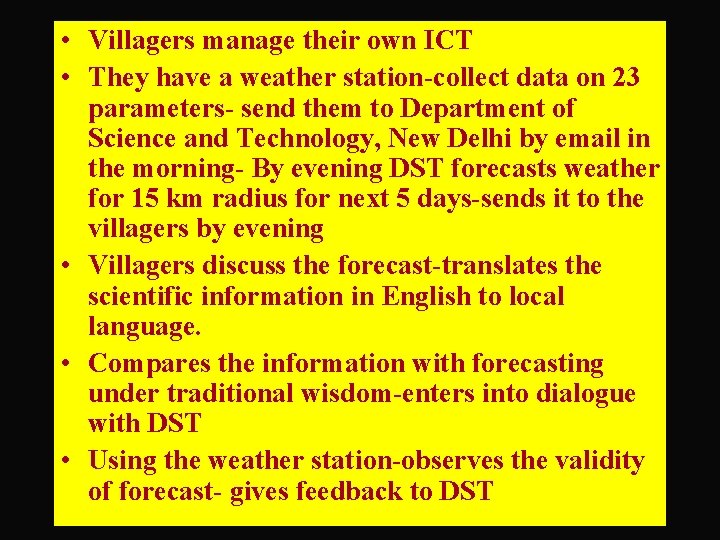 • Villagers manage their own ICT
• They have a weather station-collect data on 23 parameters- send them to Department of Science and Technology, New Delhi by email in the morning- By evening DST forecasts weather for 15 km radius for next 5 days-sends it to the villagers by evening
• Villagers discuss the forecast-translates the scientific information in English to local language.
• Compares the information with forecasting under traditional wisdom-enters into dialogue with DST
• Using the weather station-observes the validity of forecast- gives feedback to DST